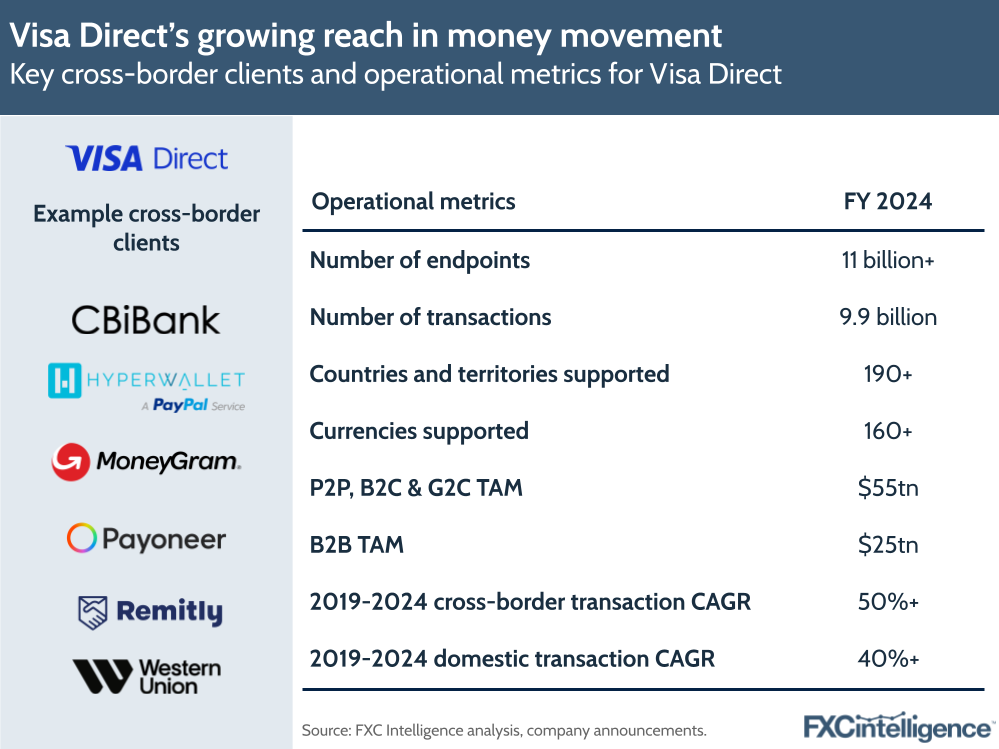 Visa Direct's growing reach in money movement
Key cross-border clients and operational metrics for Visa Direct

VISA Direct

Example cross-border clients

CBiBank

HYPERWALLET
A PayPal Service

MoneyGram.

Payoneer

Remitly

Western Union

| Operational metrics | FY 2024 |
|---|---|
| Number of endpoints | 11 billion+ |
| Number of transactions | 9.9 billion |
| Countries and territories supported | 190+ |
| Currencies supported | 160+ |
| P2P, B2C & G2C TAM | $55tn |
| B2B TAM | $25tn |
| 2019-2024 cross-border transaction CAGR | 50%+ |
| 2019-2024 domestic transaction CAGR | 40%+ |

Source: FXC Intelligence analysis, company announcements.

FXCintelligence